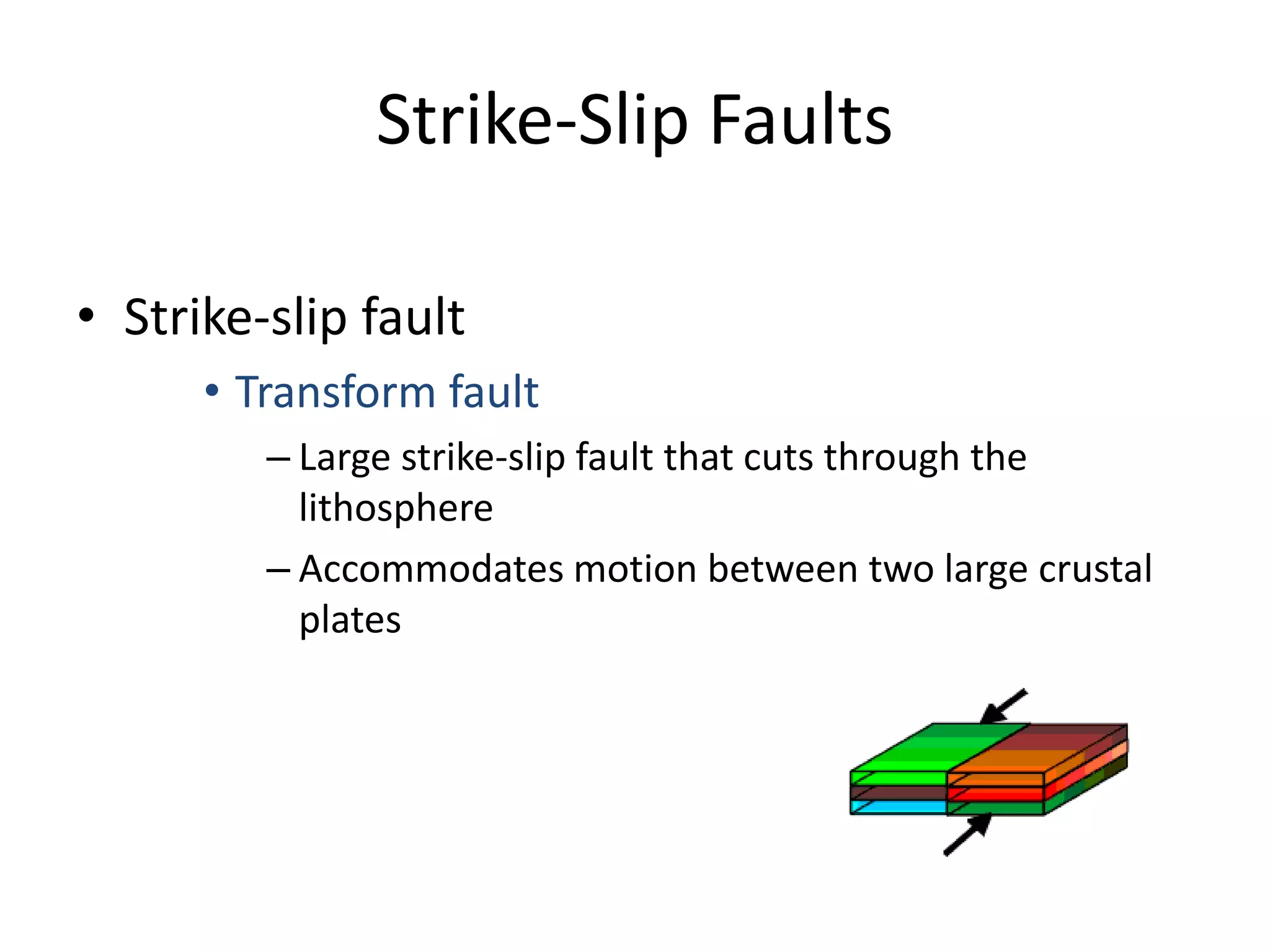 Strike-Slip Faults

• Strike-slip fault

• Transform fault

– Large strike-slip fault that cuts through the lithosphere

– Accommodates motion between two large crustal plates